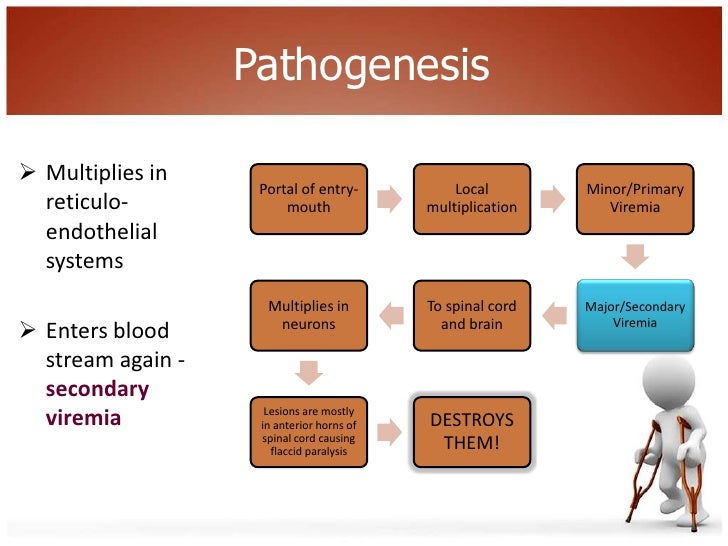 Pathogenesis

➢ Multiplies in reticulo-endothelial systems

➢ Enters blood stream again - secondary viremia

Portal of entry-mouth

Local multiplication

Minor/Primary Viremia

Major/Secondary Viremia

To spinal cord and brain

Multiplies in neurons

Lesions are mostly in anterior horns of spinal cord causing flaccid paralysis

DESTROYS THEM!